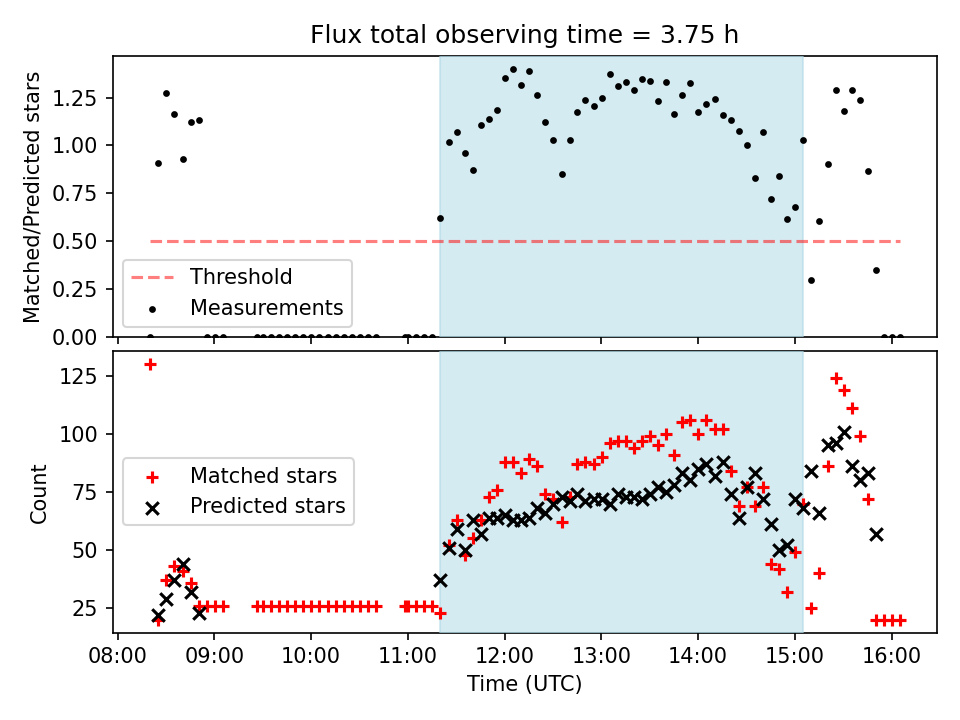 Flux total observing time = 3.75 h

Matched/Predicted stars

1.25
1.00
0.75
0.50
0.25
0.00

Threshold
Measurements

Count

125
100
75
50
25

Matched stars
Predicted stars

08:00 09:00 10:00 11:00 12:00 13:00 14:00 15:00 16:00

Time (UTC)